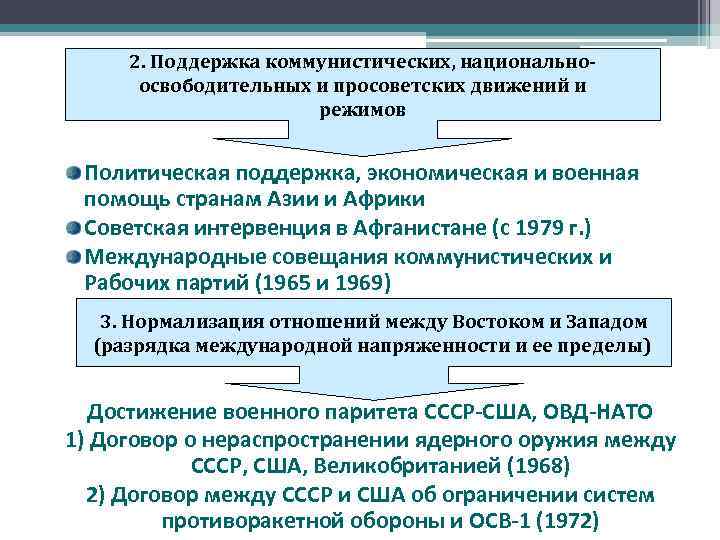 2. Поддержка коммунистических, национально-освободительных и просоветских движений и режимов

Политическая поддержка, экономическая и военная помощь странам Азии и Африки

Советская интервенция в Афганистане (с 1979 г.)

Международные совещания коммунистических и Рабочих партий (1965 и 1969)

3. Нормализация отношений между Востоком и Западом (разрядка международной напряженности и ее пределы)

Достижение военного паритета СССР-США, ОВД-НАТО
1) Договор о нераспространении ядерного оружия между СССР, США, Великобританией (1968)
2) Договор между СССР и США об ограничении систем противоракетной обороны и ОСВ-1 (1972)